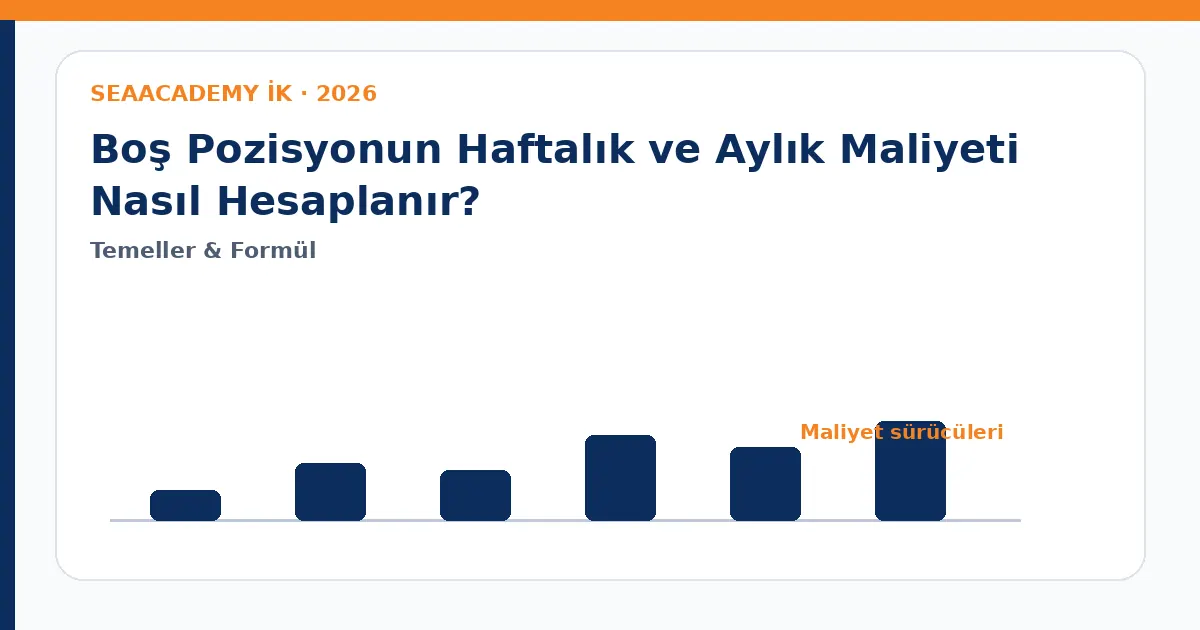 SEAACADEMY İK · 2026

Boş Pozisyonun Haftalık ve Aylık Maliyeti Nasıl Hesaplanır?

Temeller & Formül

Maliyet sürücüleri